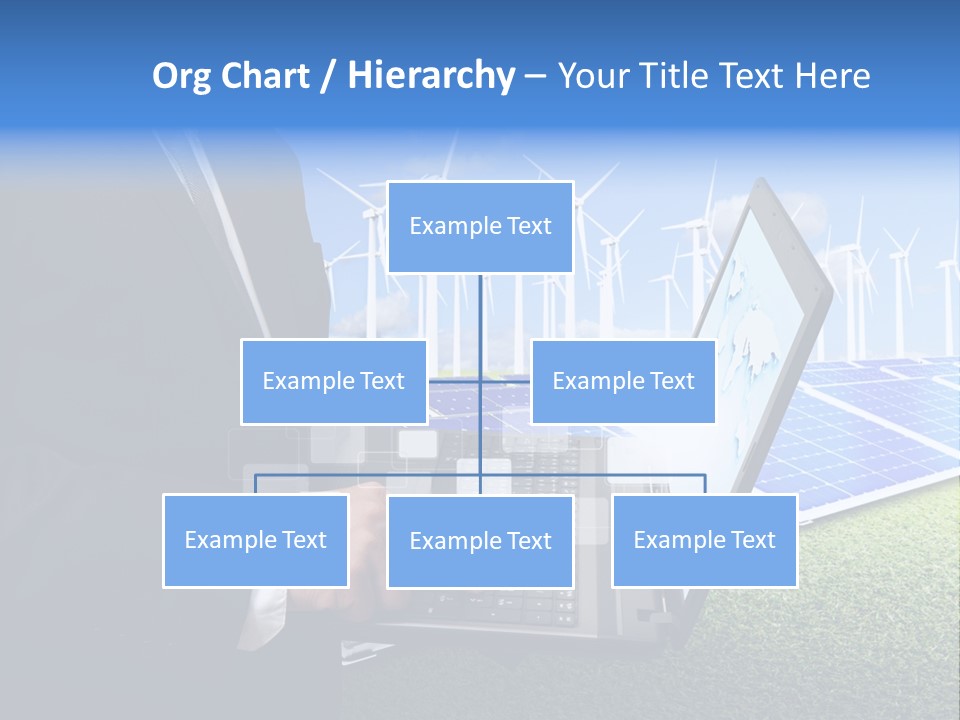 Org Chart / Hierarchy – Your Title Text Here

Example Text

Example Text

Example Text

Example Text

Example Text

Example Text